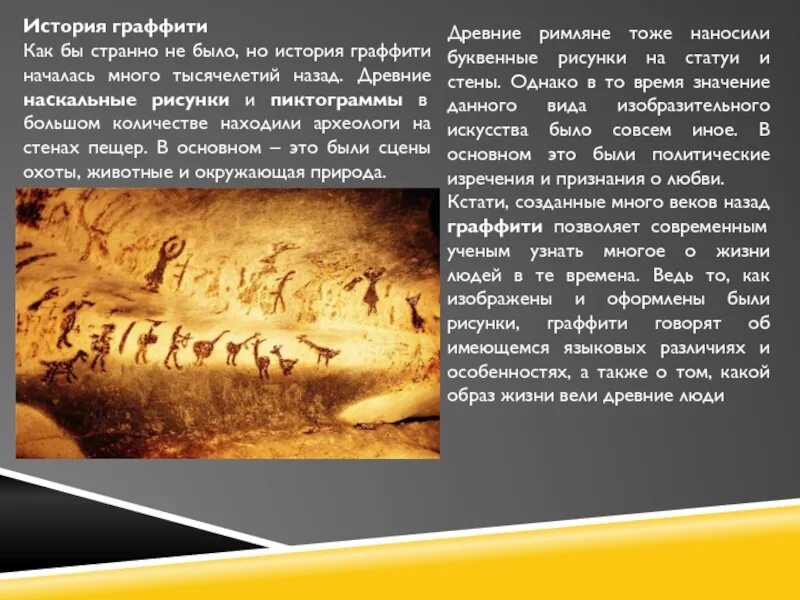 История граффити
Как бы странно не было, но история граффити началась много тысячелетий назад. Древние наскальные рисунки и пиктограммы в большом количестве находили археологи на стенах пещер. В основном – это были сцены охоты, животные и окружающая природа.

Древние римляне тоже наносили буквенные рисунки на статуи и стены. Однако в то время значение данного вида изобразительного искусства было совсем иное. В основном это были политические изречения и признания о любви.
Кстати, созданные много веков назад граффити позволяет современным ученым узнать многое о жизни людей в те времена. Ведь то, как изображены и оформлены были рисунки, граффити говорят об имеющемся языковых различиях и особенностях, а также о том, какой образ жизни вели древние люди